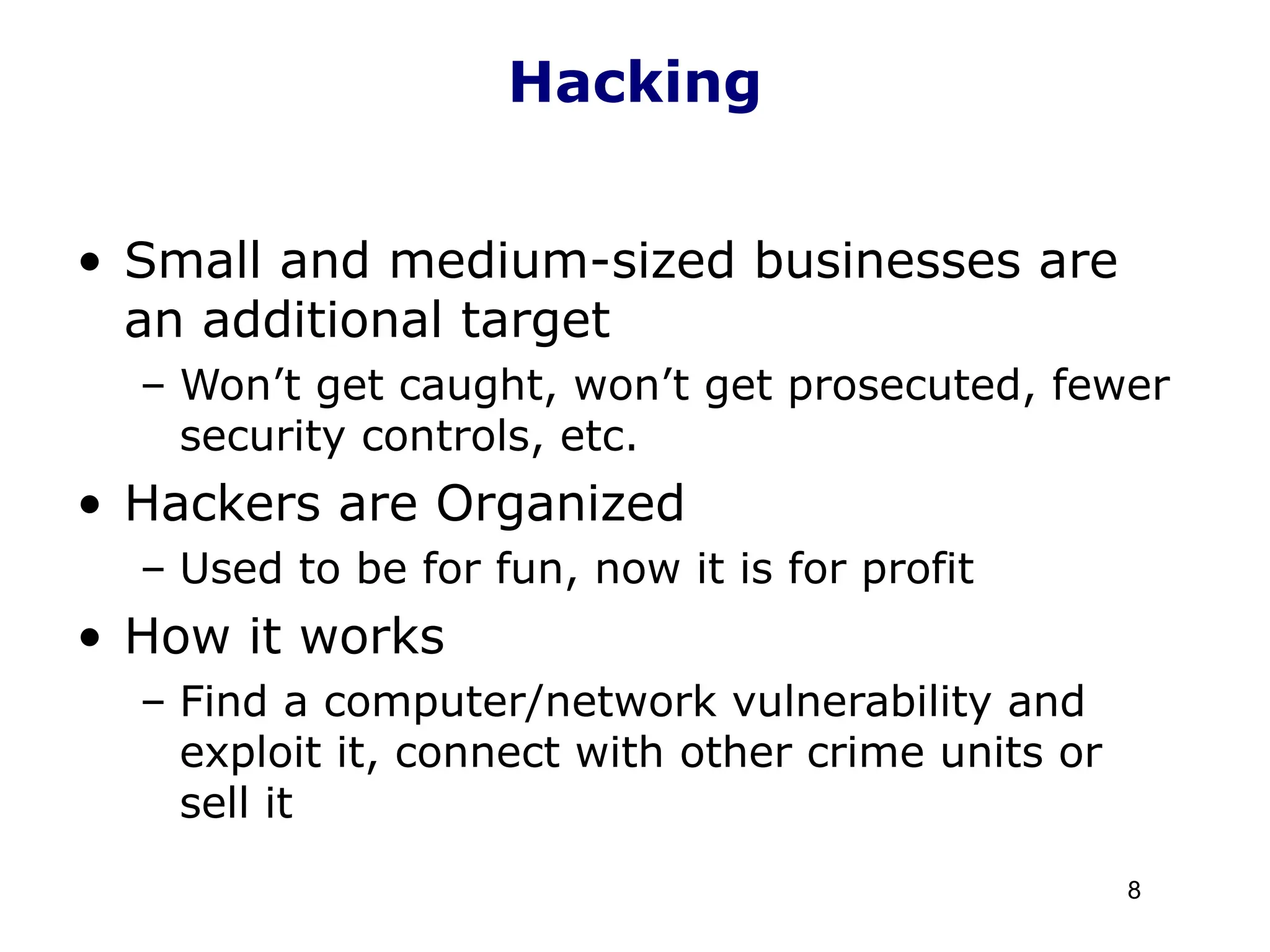 Hacking

• Small and medium-sized businesses are an additional target
– Won’t get caught, won’t get prosecuted, fewer security controls, etc.
• Hackers are Organized
– Used to be for fun, now it is for profit
• How it works
– Find a computer/network vulnerability and exploit it, connect with other crime units or sell it

8